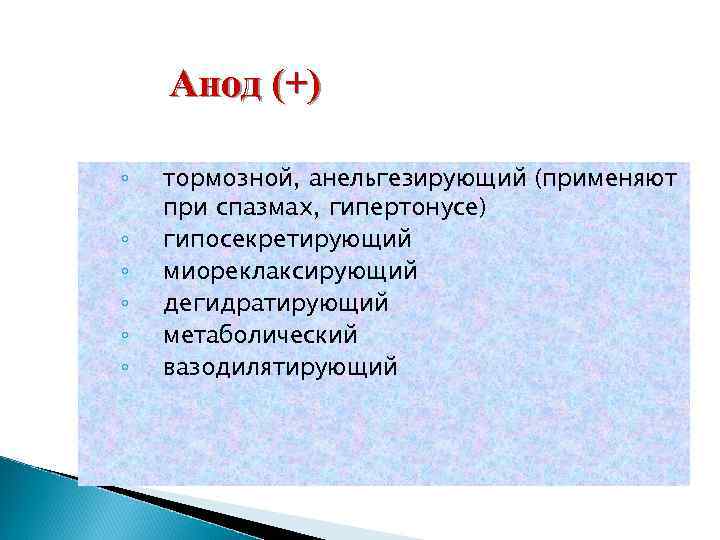 Анод (+)

◦ тормозной, анельгезирующий (применяют при спазмах, гипертонусе)
◦ гипосекретирующий
◦ миореклаксирующий
◦ дегидратирующий
◦ метаболический
◦ вазодилятирующий